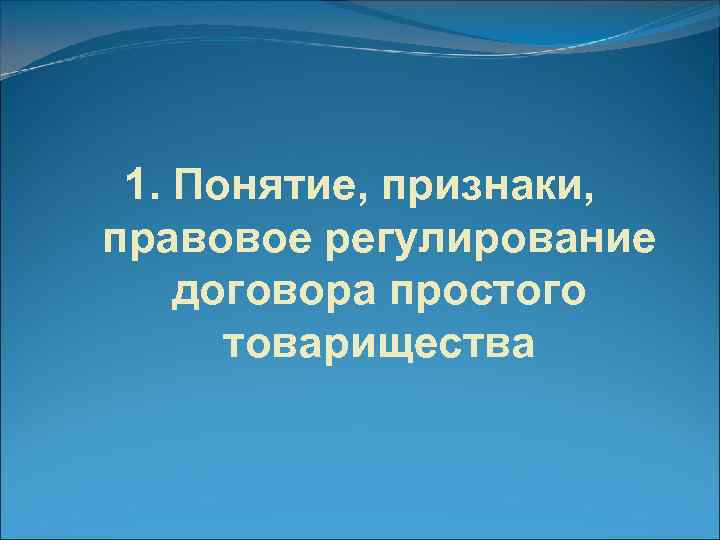 1. Понятие, признаки, правовое регулирование договора простого товарищества